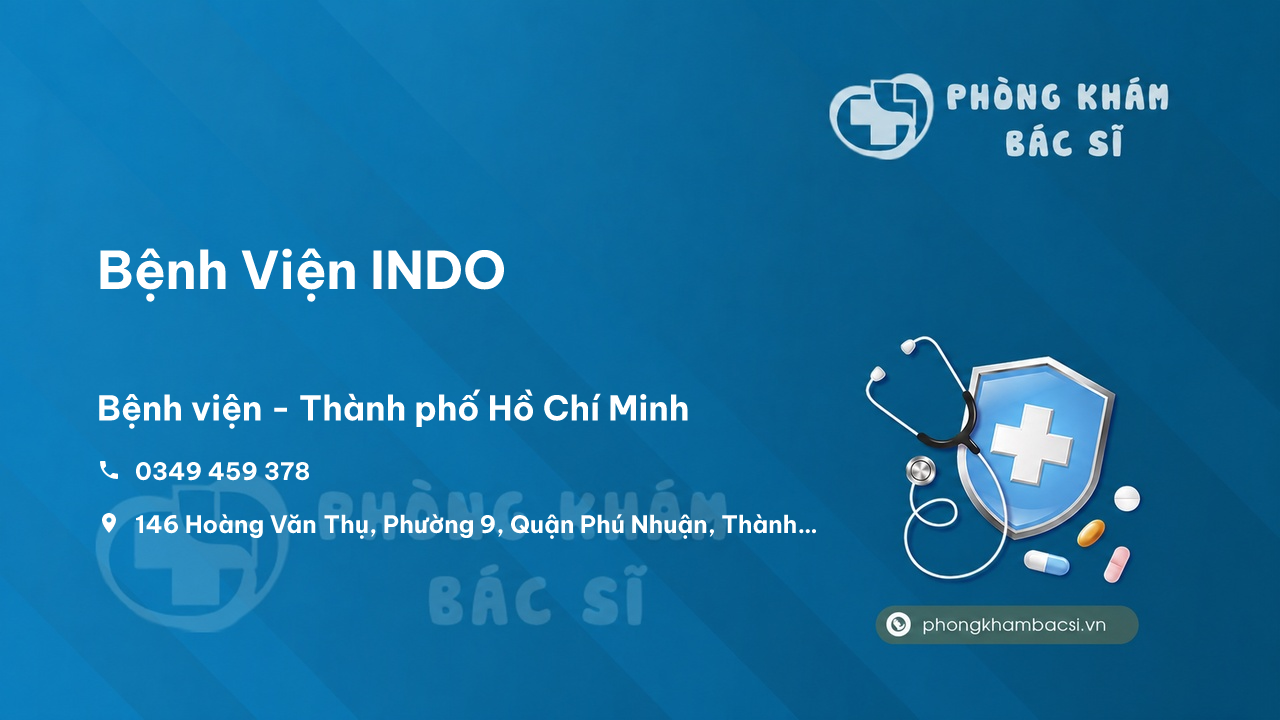 PHÒNG KHÁM BÁC SĨ

Bệnh Viện INDO

Bệnh viện - Thành phố Hồ Chí Minh

0349 459 378

146 Hoàng Văn Thụ, Phường 9, Quận Phú Nhuận, Thành...

PHÒNG KHÁM BÁC SĨ

phongkhambacsi.vn